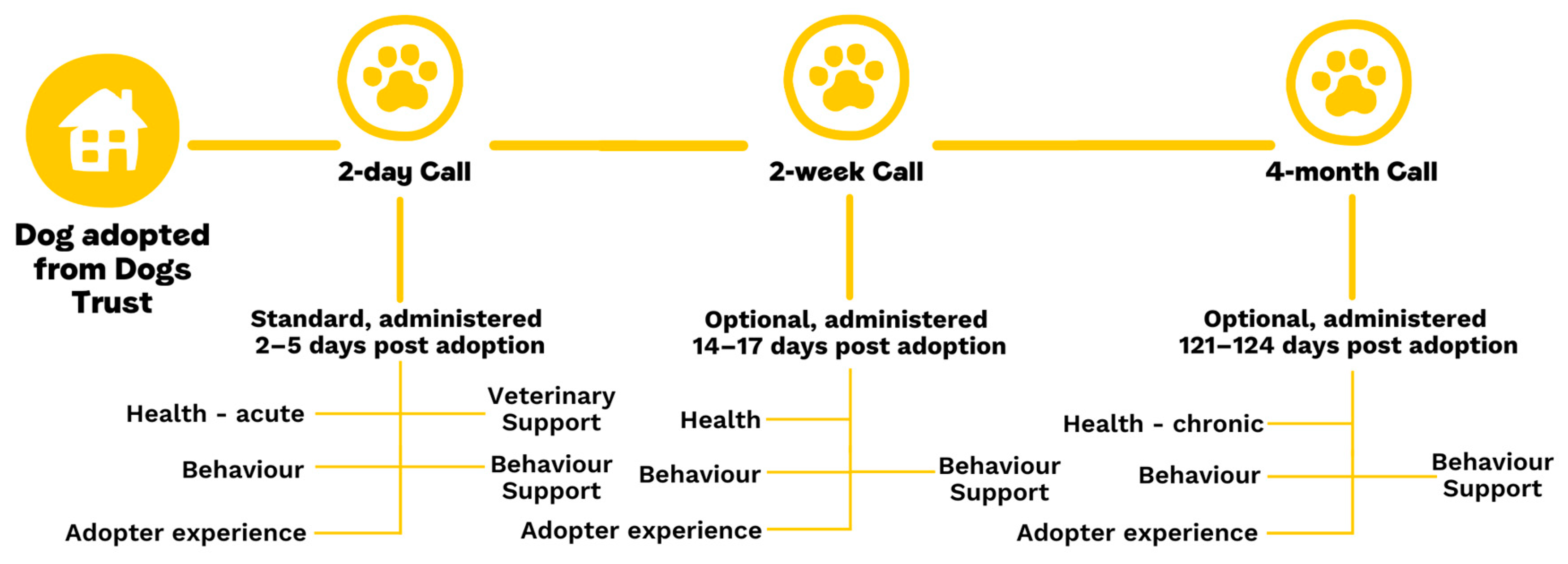 Dog adopted from Dogs Trust

2-day Call

Standard, administered 2–5 days post adoption

Health - acute

Veterinary Support

Behaviour

Behaviour Support

Adopter experience

2-week Call

Optional, administered 14–17 days post adoption

Health

Behaviour

Behaviour Support

Adopter experience

4-month Call

Optional, administered 121–124 days post adoption

Health - chronic

Behaviour

Behaviour Support

Adopter experience